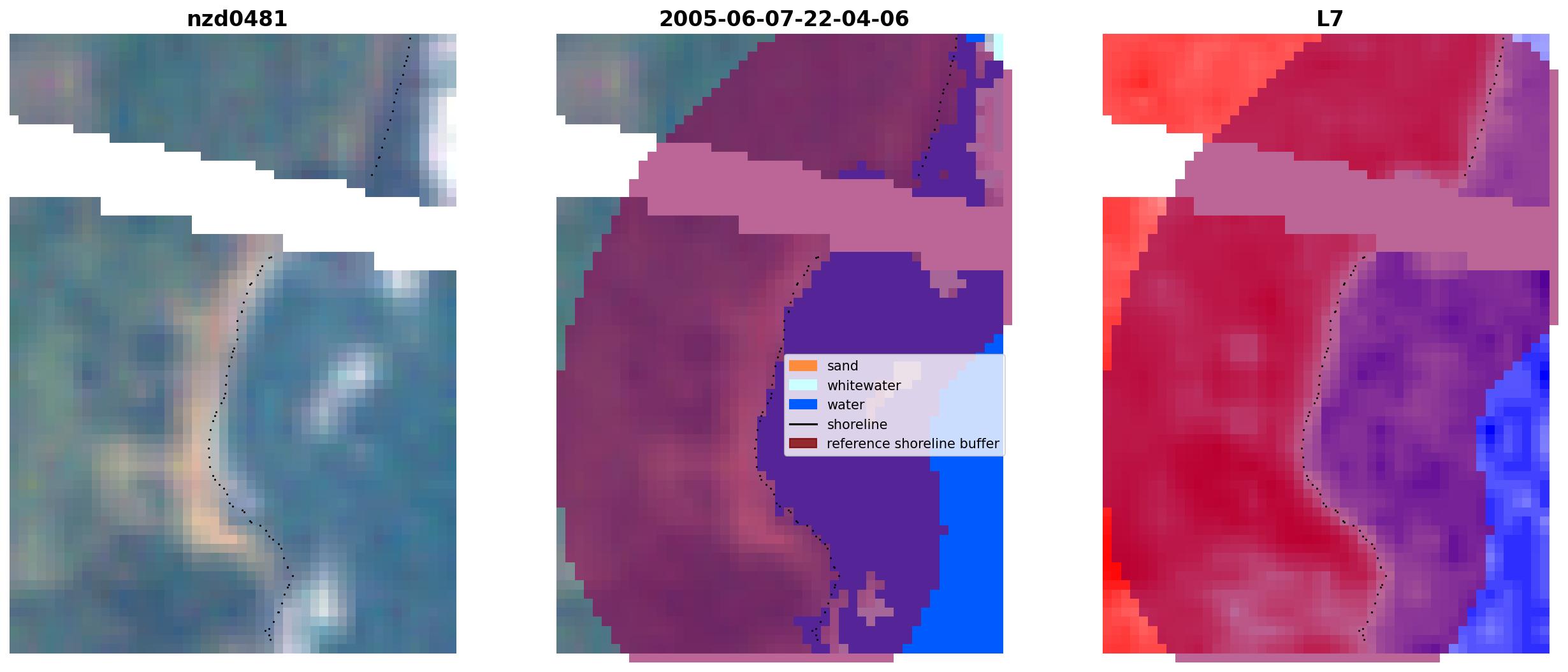 nzd0481

2005-06-07-22-04-06

sand
whitewater
water
shoreline
reference shoreline buffer

L7